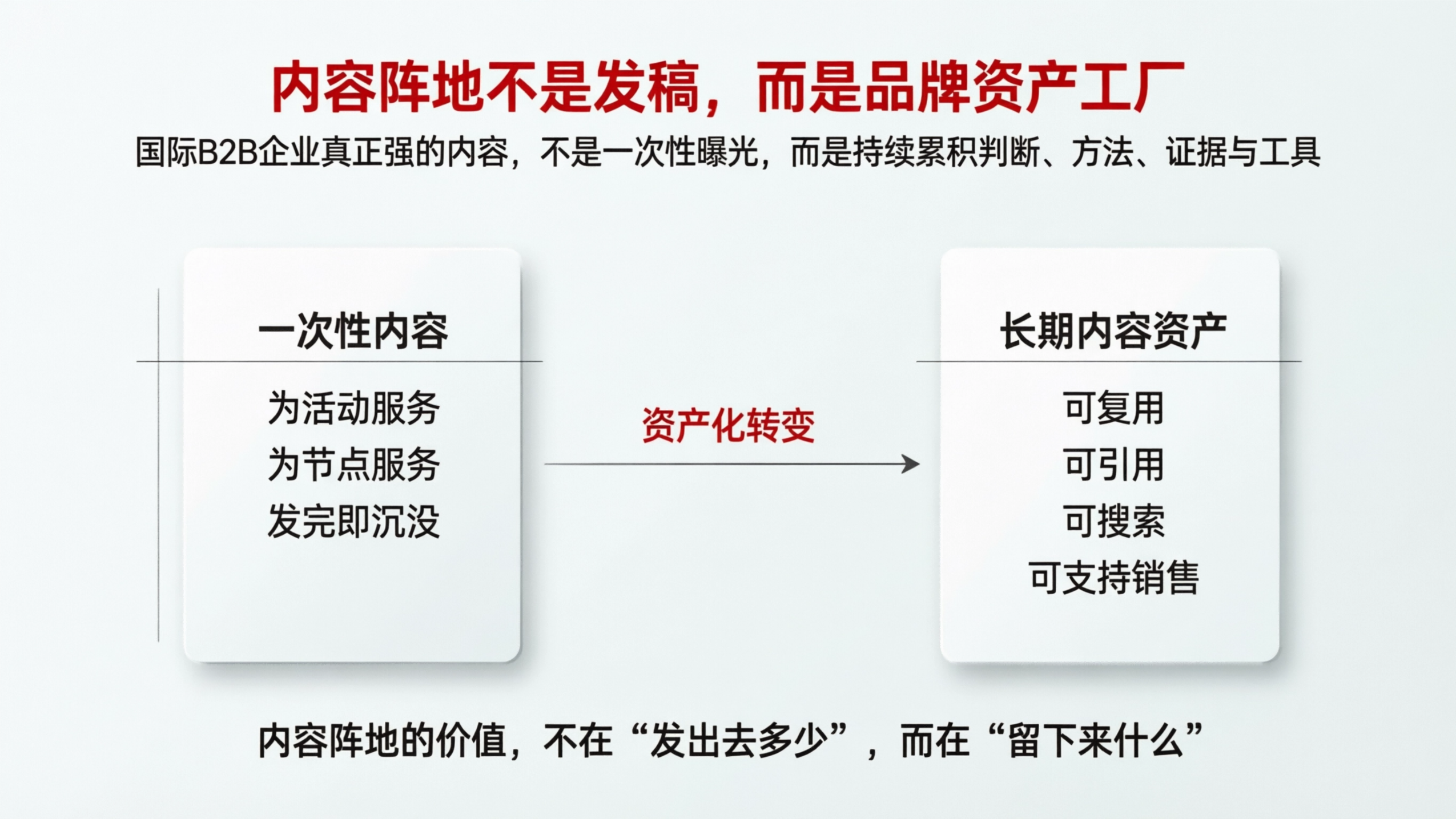 内容阵地不是发稿，而是品牌资产工厂

国际B2B企业真正强的内容，不是一次性曝光，而是持续累积判断、方法、证据与工具

一次性内容

为活动服务
为节点服务
发完即沉没

资产化转变

长期内容资产

可复用
可引用
可搜索
可支持销售

内容阵地的价值，不在“发出去多少”，而在“留下来什么”